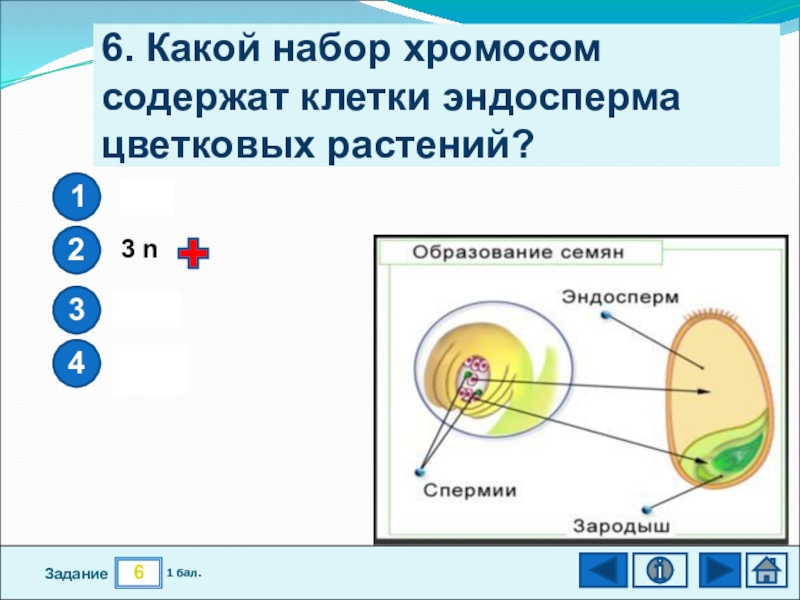 6. Какой набор хромосом содержат клетки эндосперма цветковых растений?

1

2 3 n

3

4

Образование семян

Эндосперм

Спермии

Зародыш

Задание 6 1 бал.